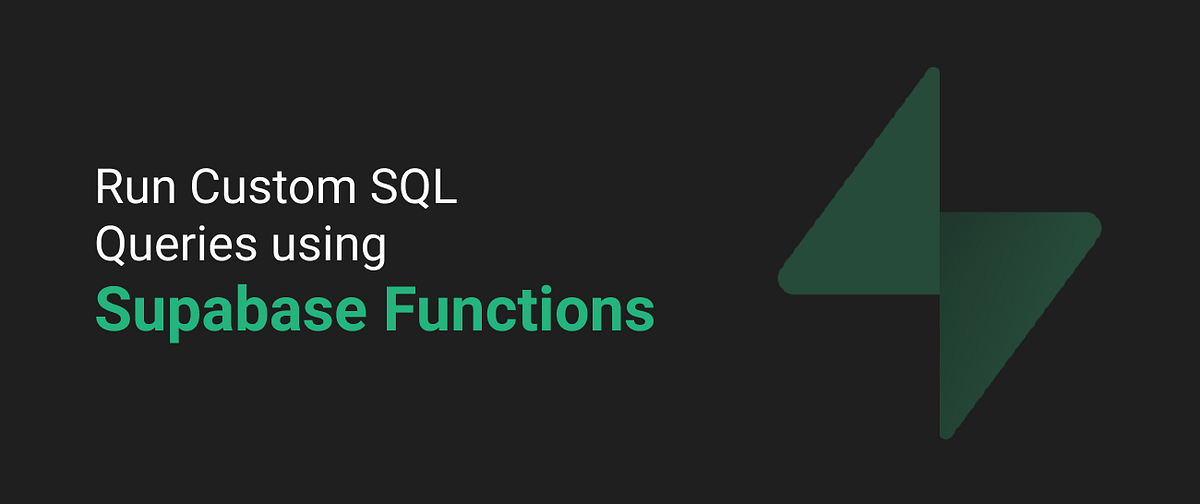 Run Custom SQL Queries using
Supabase Functions